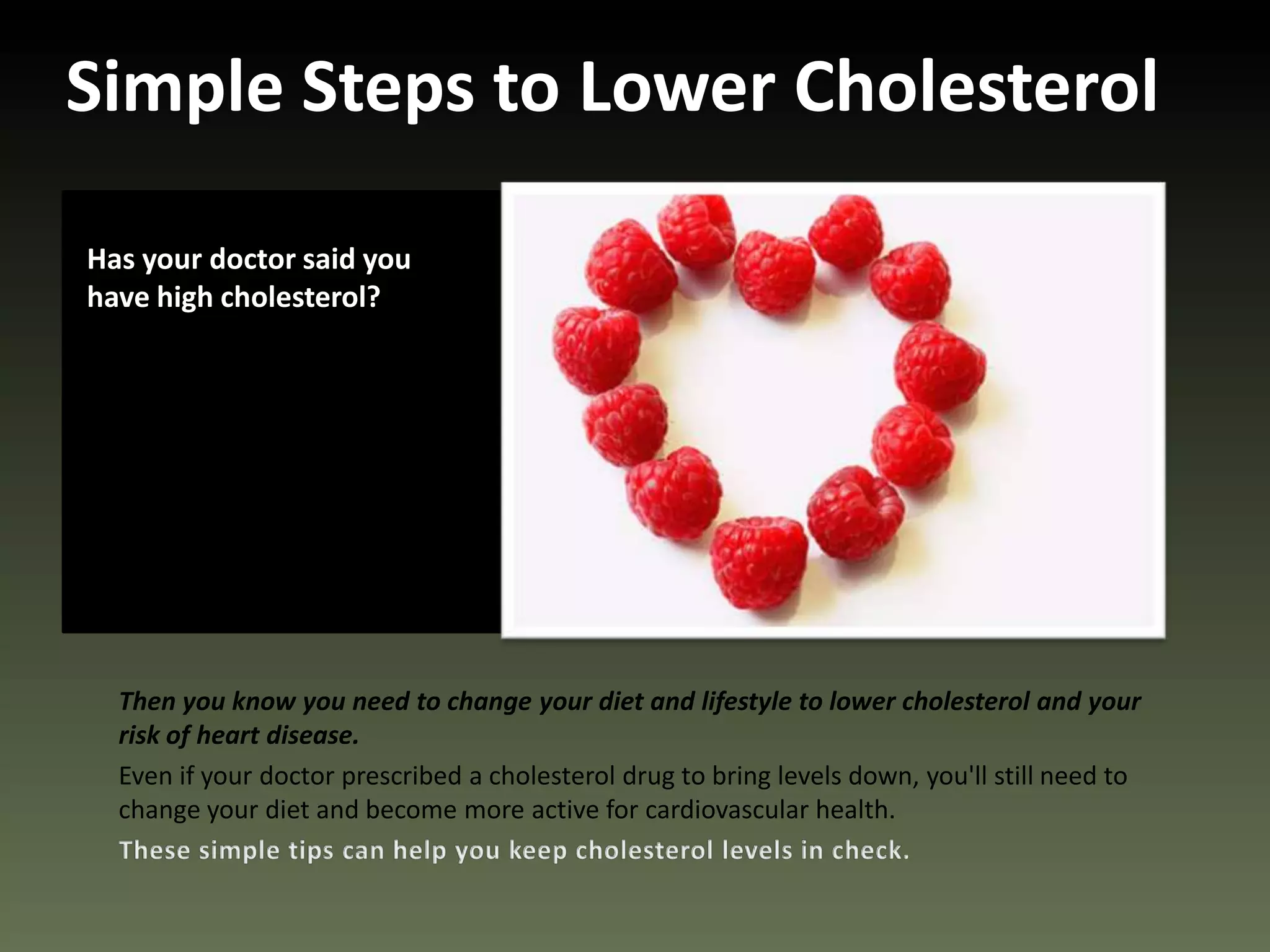 Simple Steps to Lower Cholesterol

Has your doctor said you have high cholesterol?

Then you know you need to change your diet and lifestyle to lower cholesterol and your risk of heart disease.

Even if your doctor prescribed a cholesterol drug to bring levels down, you'll still need to change your diet and become more active for cardiovascular health.

These simple tips can help you keep cholesterol levels in check.